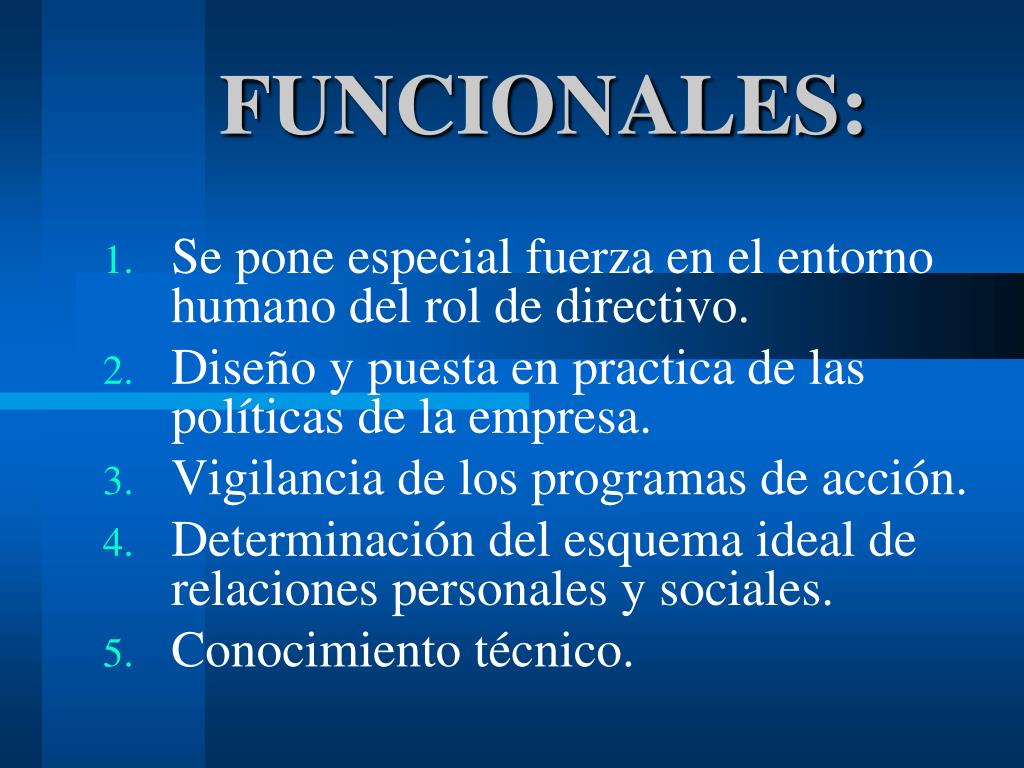 FUNCIONALES:

1. Se pone especial fuerza en el entorno humano del rol de directivo.
2. Diseño y puesta en practica de las políticas de la empresa.
3. Vigilancia de los programas de acción.
4. Determinación del esquema ideal de relaciones personales y sociales.
5. Conocimiento técnico.